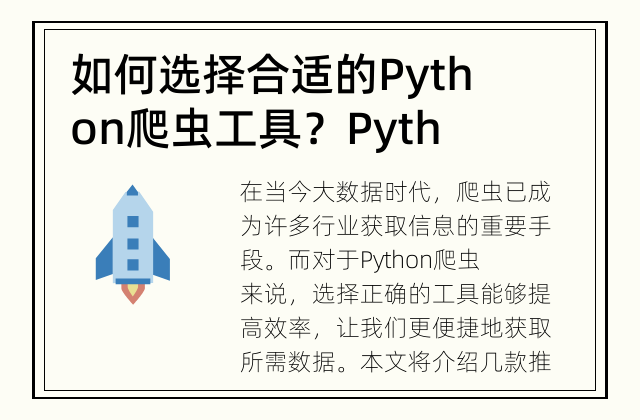 如何选择合适的Python爬虫工具？Pyth

在当今大数据时代，爬虫已成为许多行业获取信息的重要手段。而对于Python爬虫来说，选择正确的工具能够提高效率，让我们更便捷地获取所需数据。本文将介绍几款推